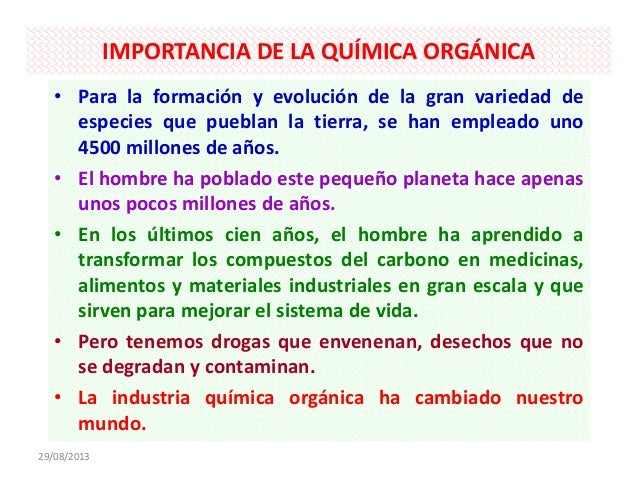 IMPORTANCIA DE LA QUÍMICA ORGÁNICA

• Para la formación y evolución de la gran variedad de especies que pueblan la tierra, se han empleado uno 4500 millones de años.

• El hombre ha poblado este pequeño planeta hace apenas unos pocos millones de años.

• En los últimos cien años, el hombre ha aprendido a transformar los compuestos del carbono en medicinas, alimentos y materiales industriales en gran escala y que sirven para mejorar el sistema de vida.

• Pero tenemos drogas que envenenan, desechos que no se degradan y contaminan.

• La industria química orgánica ha cambiado nuestro mundo.

29/08/2013